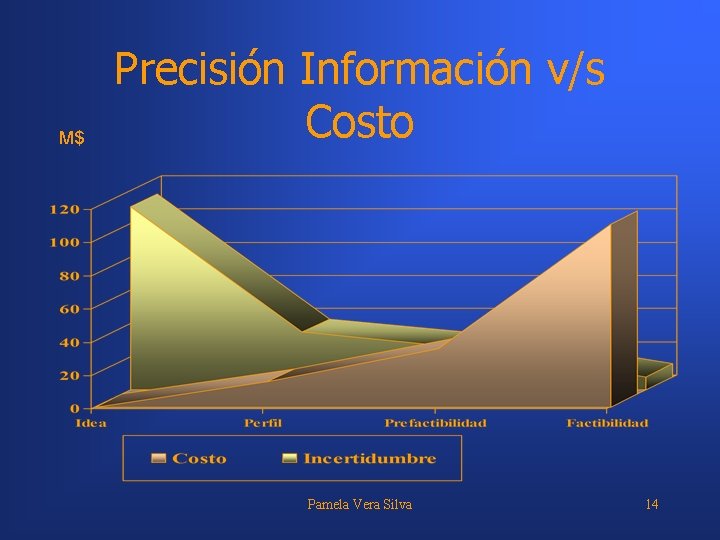 Precisión Información v/s Costo

M$

120
100
80
60
40
20
0

Idea
Perfil
Prefactibilidad
Factibilidad

Costo
Incertidumbre

Pamela Vera Silva

14